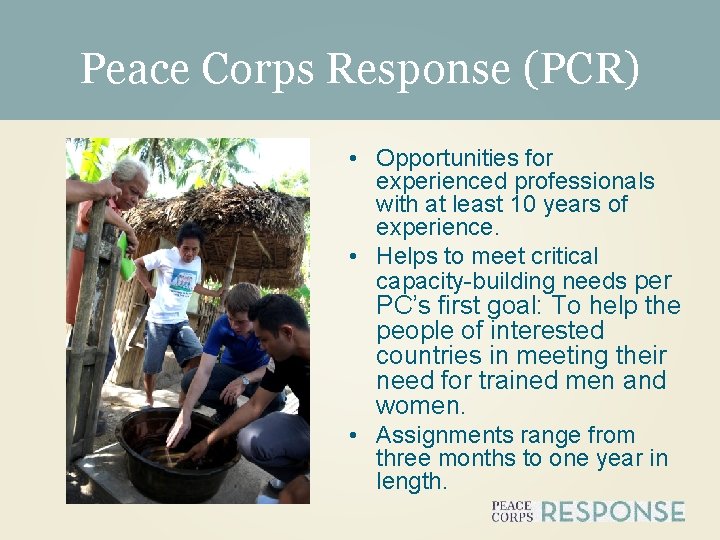 Peace Corps Response (PCR)

• Opportunities for experienced professionals with at least 10 years of experience.
• Helps to meet critical capacity-building needs per PC's first goal: To help the people of interested countries in meeting their need for trained men and women.
• Assignments range from three months to one year in length.

PEACE CORPS RESPONSE